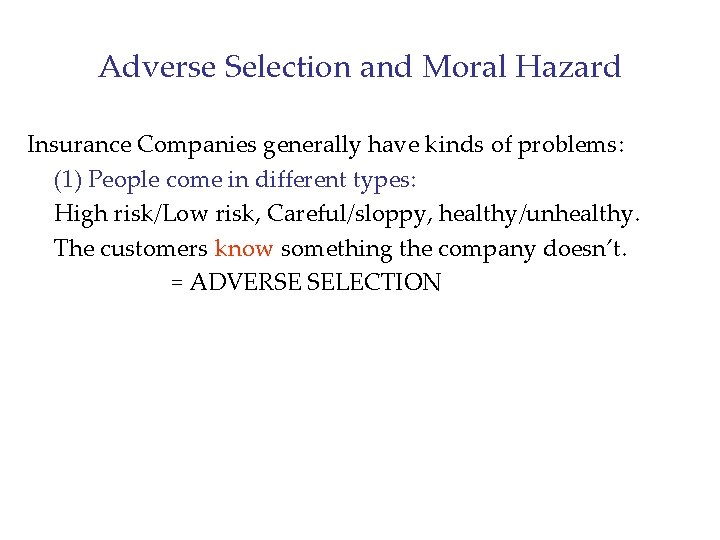 Adverse Selection and Moral Hazard

Insurance Companies generally have kinds of problems:

(1) People come in different types:

High risk/Low risk, Careful/sloppy, healthy/unhealthy.

The customers know something the company doesn't.

= ADVERSE SELECTION